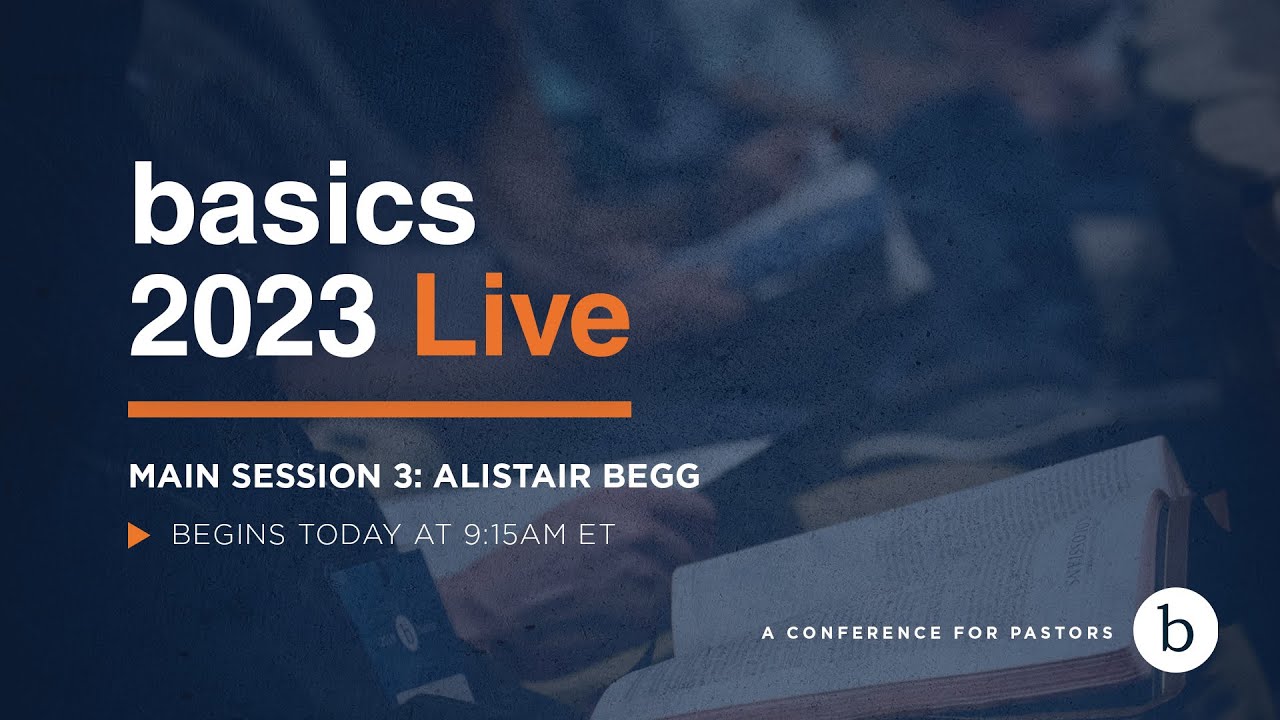 basics
2023 Live

MAIN SESSION 3: ALISTAIR BEGG

BEGINS TODAY AT 9:15AM ET

A CONFERENCE FOR PASTORS

b